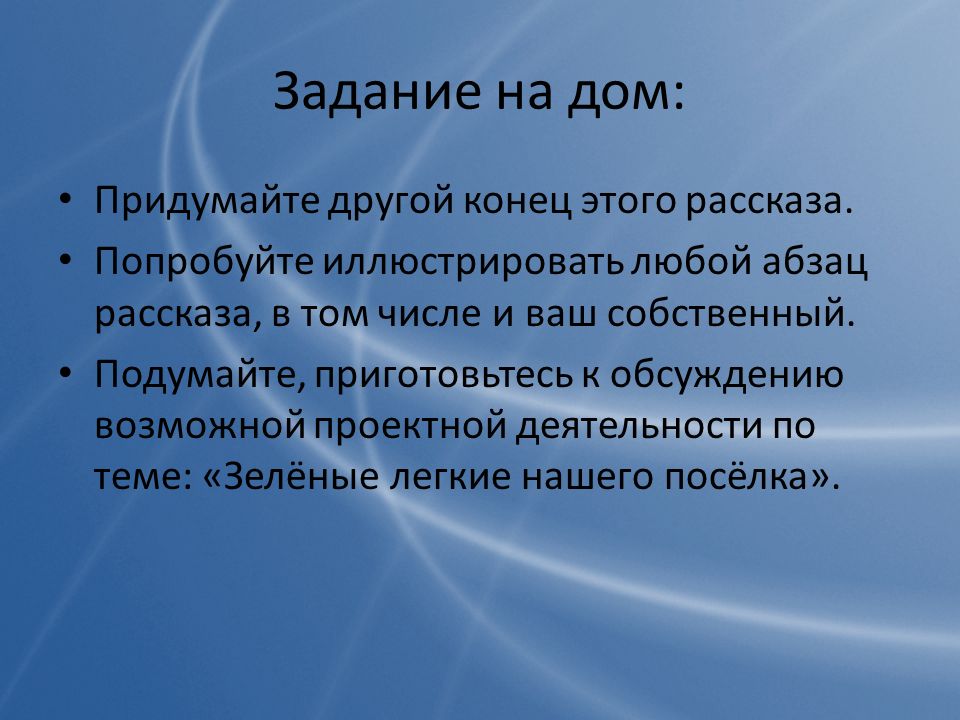 Задание на дом:

• Придумайте другой конец этого рассказа.
• Попробуйте иллюстрировать любой абзац рассказа, в том числе и ваш собственный.
• Подумайте, приготовьтесь к обсуждению возможной проектной деятельности по теме: «Зелёные легкие нашего посёлка».